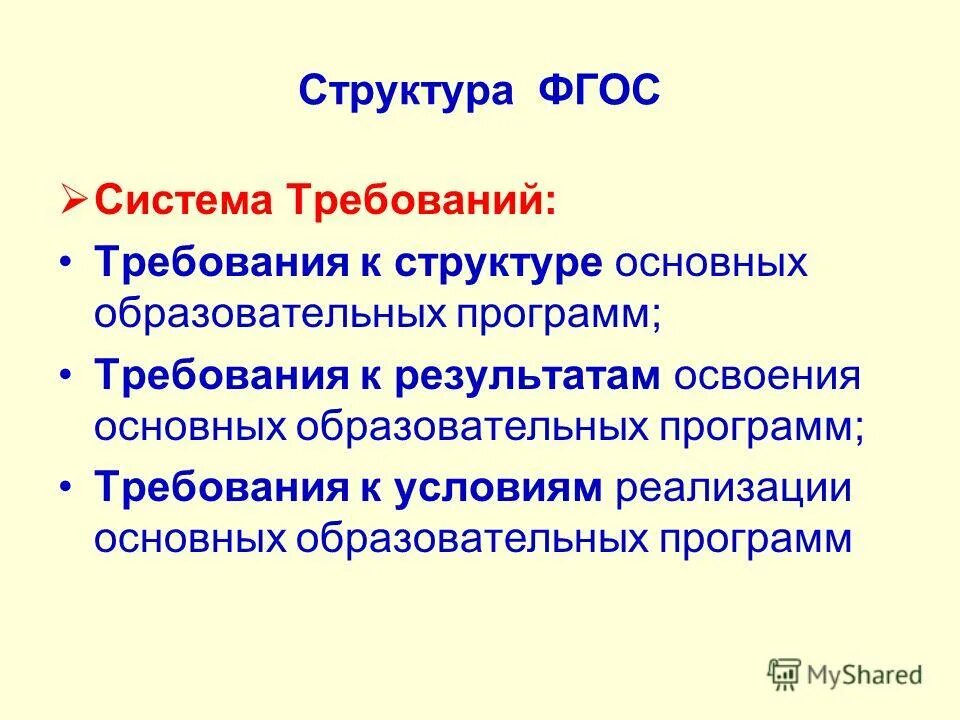 Структура ФГОС

➢ Система Требований:
• Требования к структуре основных образовательных программ;
• Требования к результатам освоения основных образовательных программ;
• Требования к условиям реализации основных образовательных программ

MyShared